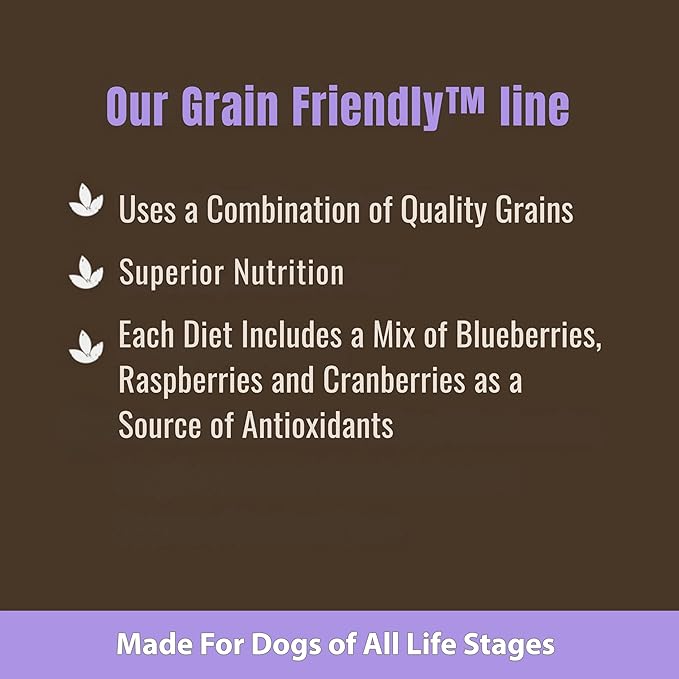 Our Grain Friendly™ line

Uses a Combination of Quality Grains

Superior Nutrition

Each Diet Includes a Mix of Blueberries, Raspberries and Cranberries as a Source of Antioxidants

Made For Dogs of All Life Stages